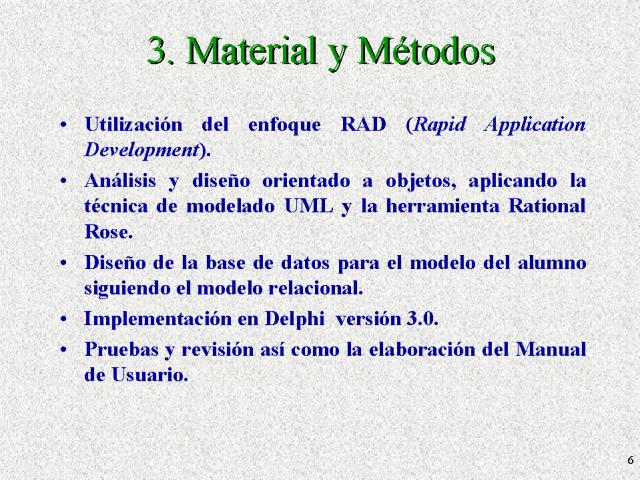 3. Material y Métodos

• Utilización del enfoque RAD (Rapid Application Development).

• Análisis y diseño orientado a objetos, aplicando la técnica de modelado UML y la herramienta Rational Rose.

• Diseño de la base de datos para el modelo del alumno siguiendo el modelo relacional.

• Implementación en Delphi versión 3.0.

• Pruebas y revisión así como la elaboración del Manual de Usuario.

6